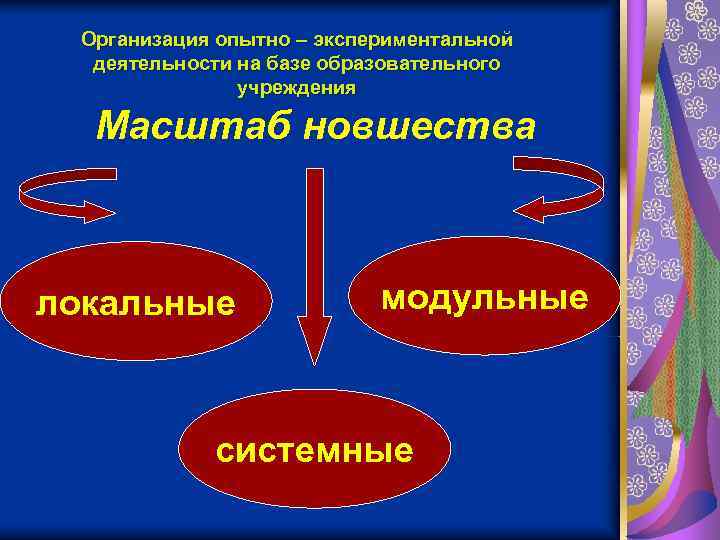 Организация опытно – экспериментальной деятельности на базе образовательного учреждения

Масштаб новшества

локальные

модульные

системные